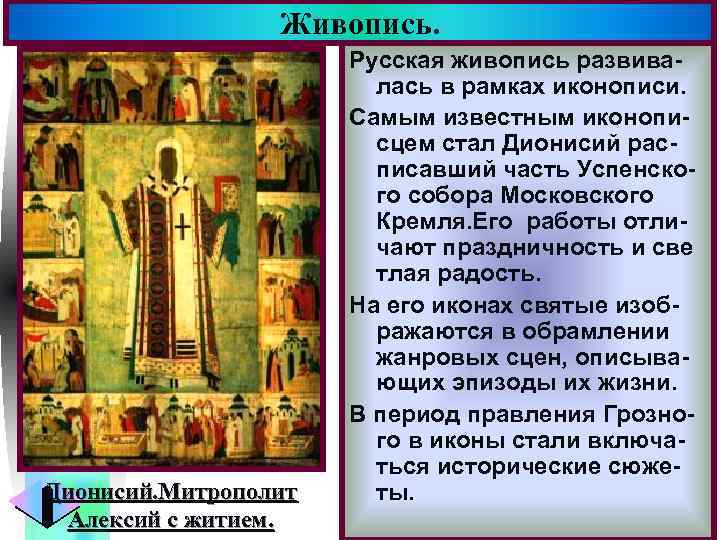 Живопись.

Русская живопись развивалась в рамках иконописи.

Самым известным иконописцем стал Дионисий расписавший часть Успенского собора Московского Кремля.Его работы отличают праздничность и све тлая радость.

На его иконах святые изображаются в обрамлении жанровых сцен, описывающих эпизоды их жизни.

В период правления Грозного в иконы стали включаться исторические сюжеты.

Дионисий.Митрополит Алексий с житием.